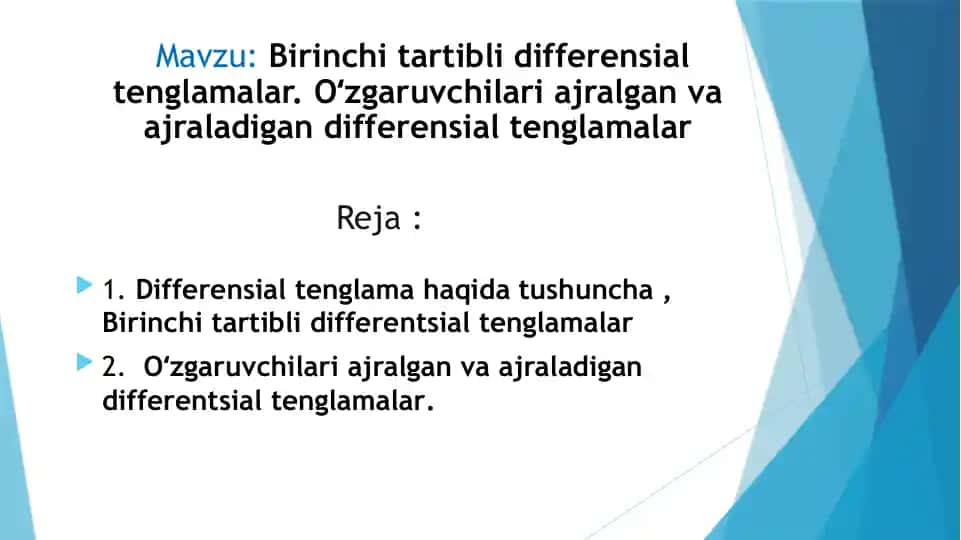 Mavzu: Birinchi tartibli differensial tenglamalar. O‘zgaruvchilari ajralgan va ajraladigan differensial tenglamalar

Reja :

1. Differensial tenglama haqida tushuncha , Birinchi tartibli differentsial tenglamalar

2. O‘zgaruvchilari ajralgan va ajraladigan differentsial tenglamalar.